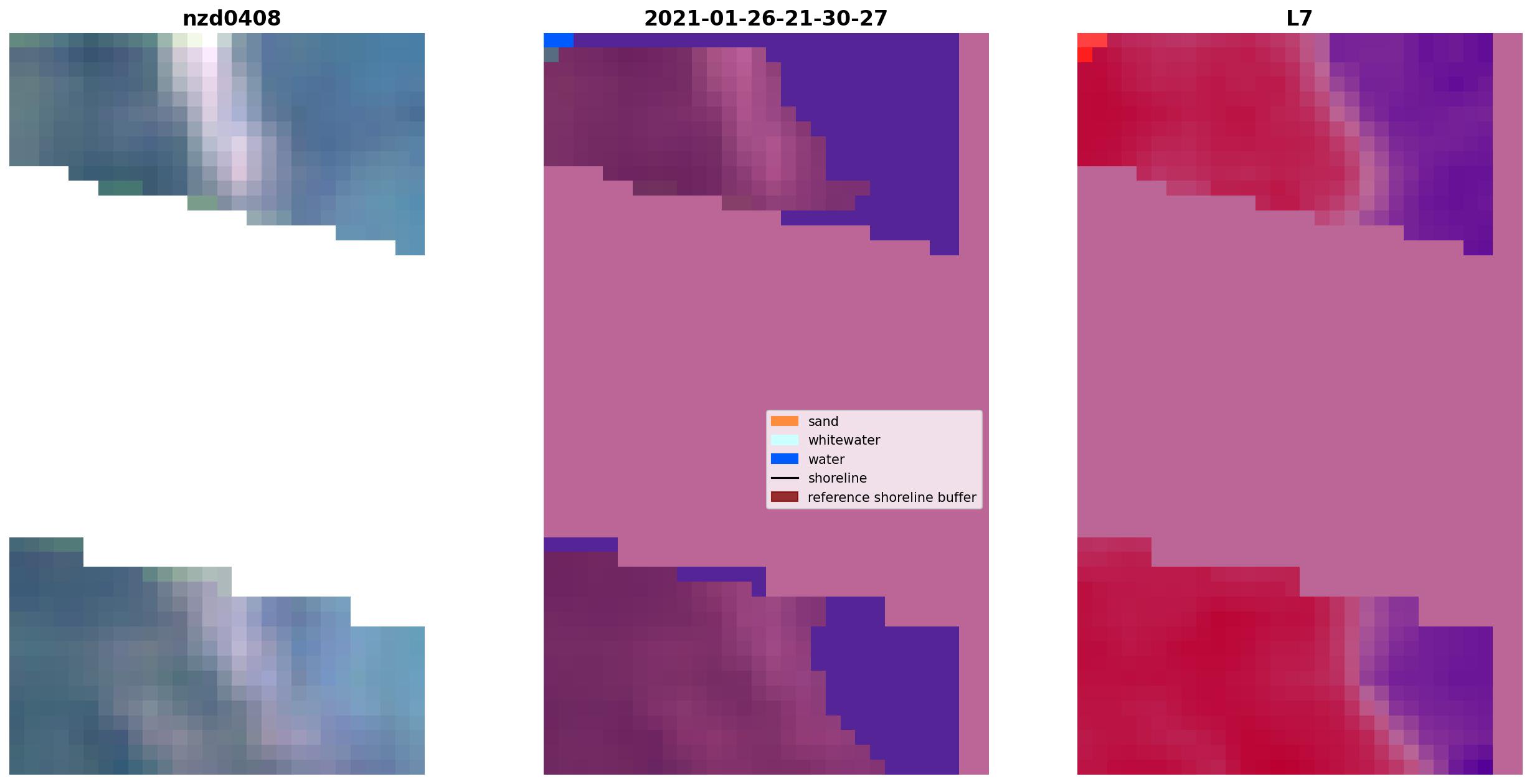 nzd0408

2021-01-26-21-30-27

sand
whitewater
water
shoreline
reference shoreline buffer

L7